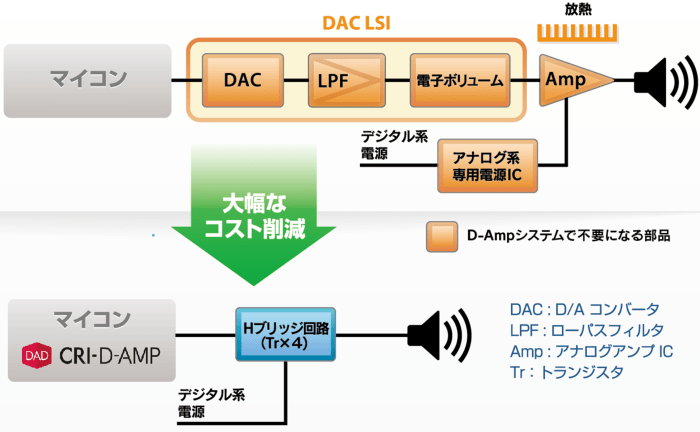 DAC LSI

放熱

マイコン

DAC

LPF

電子ボリューム

Amp

デジタル系
電源

アナログ系
専用電源IC

大幅な
コスト削減

D-Ampシステムで不要になる部品

マイコン

DAD CRI-D-AMP

Hブリッジ回路
(Tr×4)

デジタル系
電源

DAC : D/A コンバータ
LPF : ローパスフィルタ
Amp : アナログアンプ IC
Tr : トランジスタ